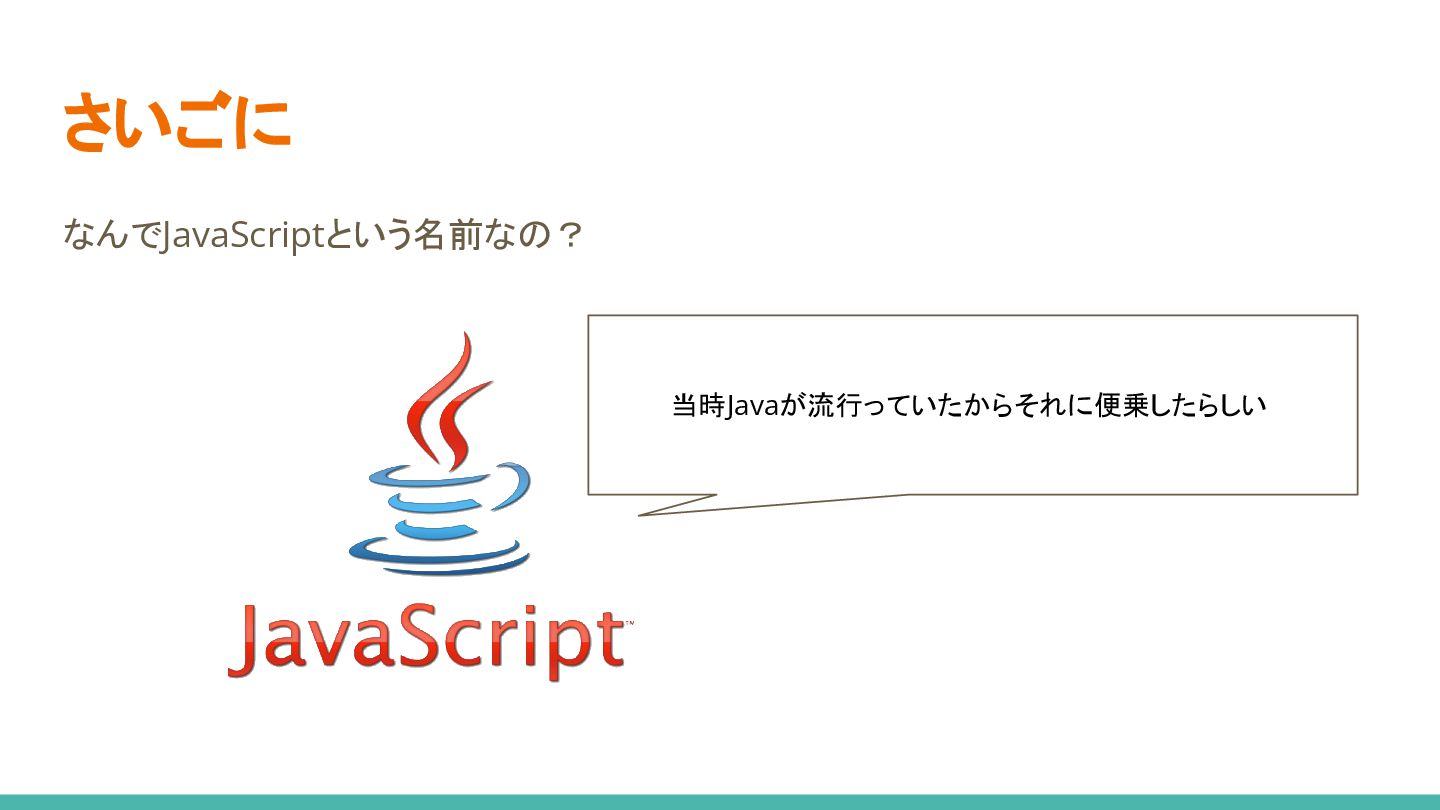 さいごに

なんでJavaScriptという名前なの？

当時Javaが流行っていたからそれに便乗したらしい

JavaScript™